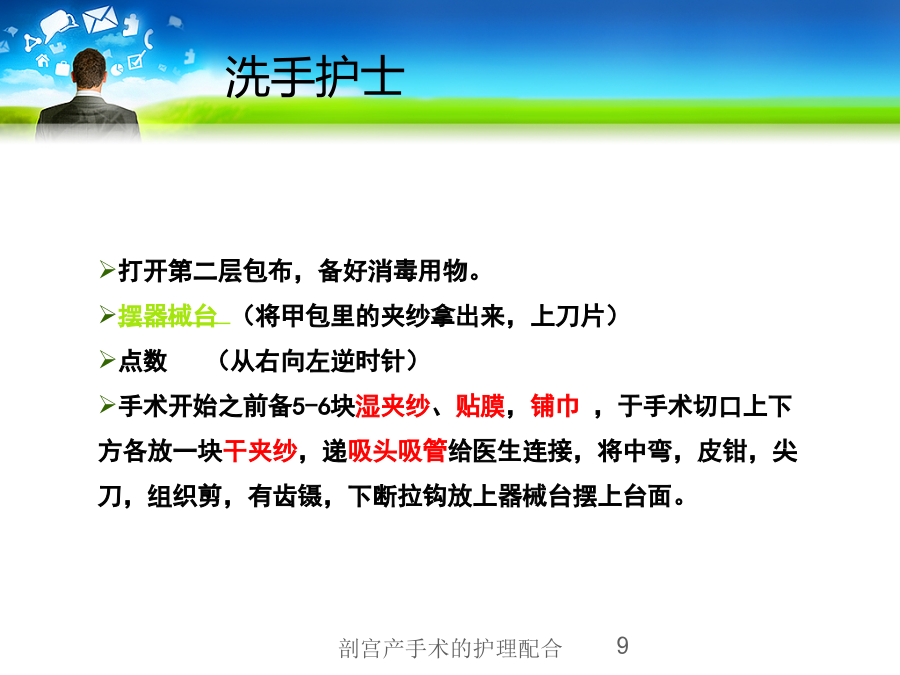 洗手护士

➢打开第二层包布，备好消毒用物。

➢摆器械台 （将甲包里的夹纱拿出来，上刀片）

➢点数 （从右向左逆时针）

➢手术开始之前备5-6块湿夹纱、贴膜，铺巾 ，于手术切口上下方各放一块干夹纱，递吸头吸管给医生连接，将中弯，皮钳，尖刀，组织剪，有齿镊，下断拉钩放上器械台摆上台面。

剖宫产手术的护理配合 9